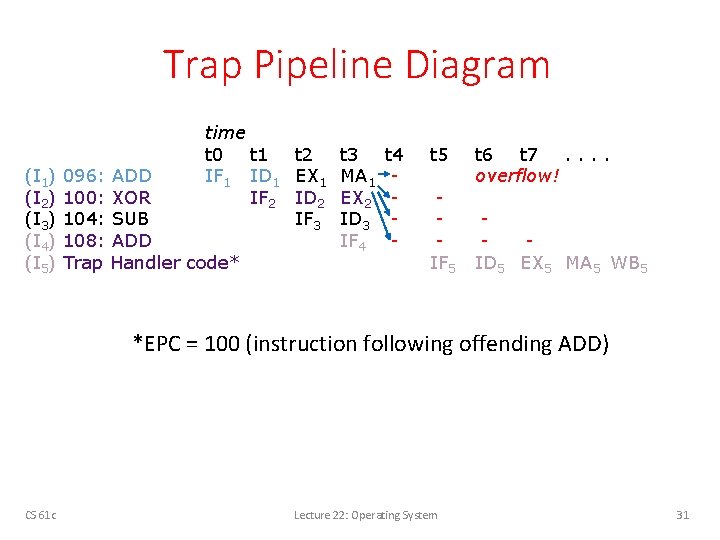 Trap Pipeline Diagram

| | time | | | | | | | | |
|---|---|---|---|---|---|---|---|---|---|
| | t0 | t1 | t2 | t3 | t4 | t5 | t6 | t7 | . . . . |
| ($I_1$) 096: ADD | $IF_1$ | $ID_1$ | $EX_1$ | $MA_1$ | - | | overflow! | | |
| ($I_2$) 100: XOR | | $IF_2$ | $ID_2$ | $EX_2$ | - | - | | | |
| ($I_3$) 104: SUB | | | $IF_3$ | $ID_3$ | - | - | - | | |
| ($I_4$) 108: ADD | | | | $IF_4$ | - | - | - | - | |
| ($I_5$) Trap Handler code* | | | | | | $IF_5$ | $ID_5$ | $EX_5$ | $MA_5$ $WB_5$ |

*EPC = 100 (instruction following offending ADD)

CS 61c

Lecture 22: Operating System

31